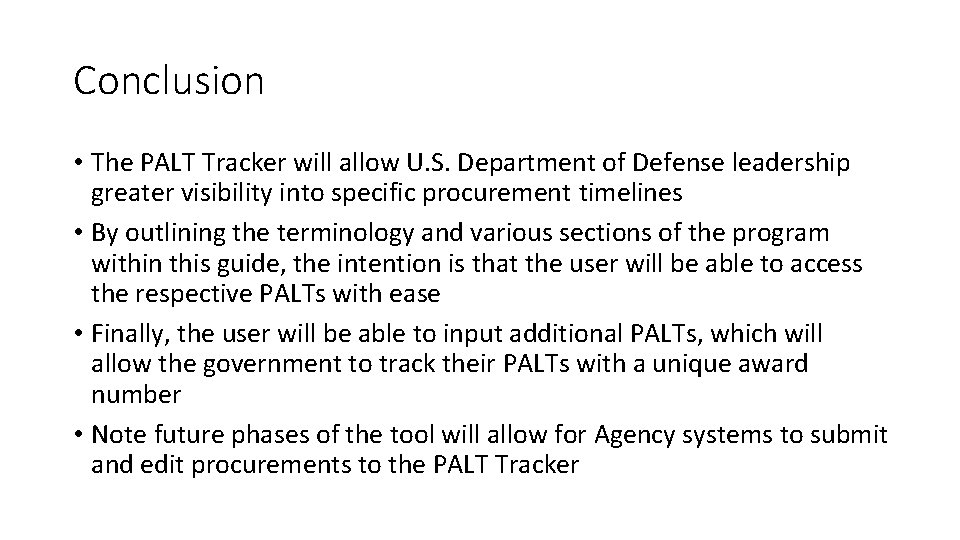 Conclusion

• The PALT Tracker will allow U.S. Department of Defense leadership greater visibility into specific procurement timelines
• By outlining the terminology and various sections of the program within this guide, the intention is that the user will be able to access the respective PALTs with ease
• Finally, the user will be able to input additional PALTs, which will allow the government to track their PALTs with a unique award number
• Note future phases of the tool will allow for Agency systems to submit and edit procurements to the PALT Tracker